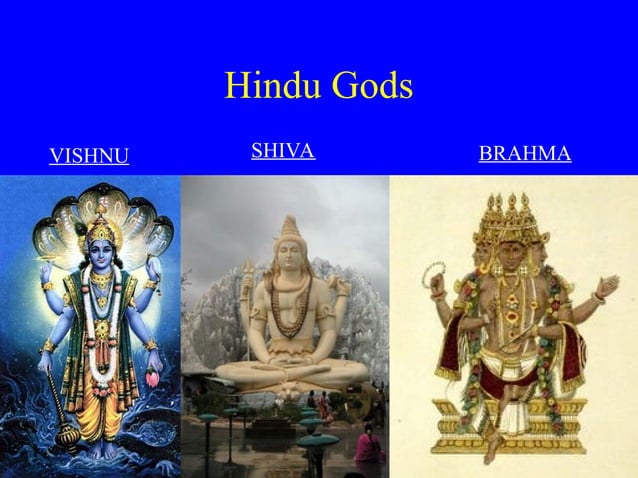 Hindu Gods

VISHNU

SHIVA

BRAHMA